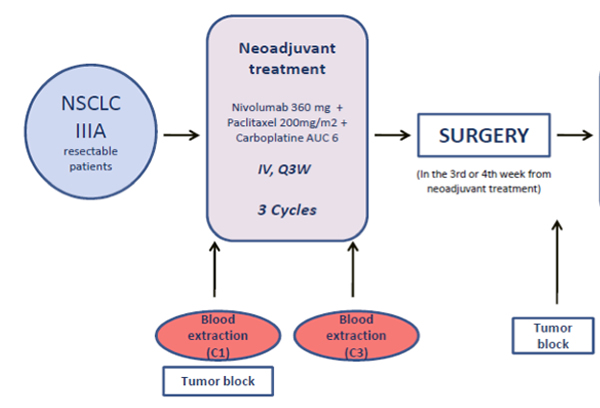 NSCLC
IIIA
resectable patients

Neoadjuvant treatment

Nivolumab 360 mg +
Paclitaxel 200mg/m2 +
Carboplatine AUC 6

IV, Q3W

3 Cycles

SURGERY

(In the 3rd or 4th week from neoadjuvant treatment)

Blood extraction (C1)

Tumor block

Blood extraction (C3)

Tumor block